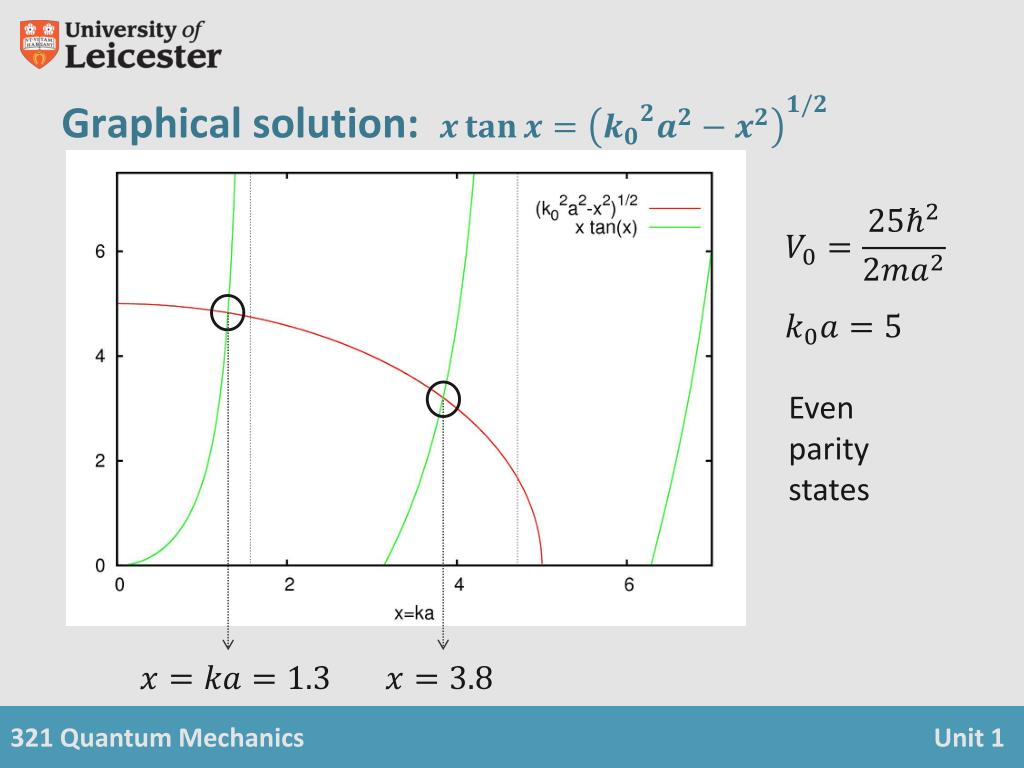 University of Leicester

Graphical solution: $x \tan x = \left(k_0{}^2 a^2 - x^2\right)^{1/2}$

$(k_0{}^2a^2-x^2)^{1/2}$
x tan(x)

6
4
2
0
0
2
4
6
x=ka

$V_0 = \frac{25\hbar^2}{2ma^2}$

$k_0 a = 5$

Even parity states

$x = ka = 1.3$ $x = 3.8$

321 Quantum Mechanics

Unit 1